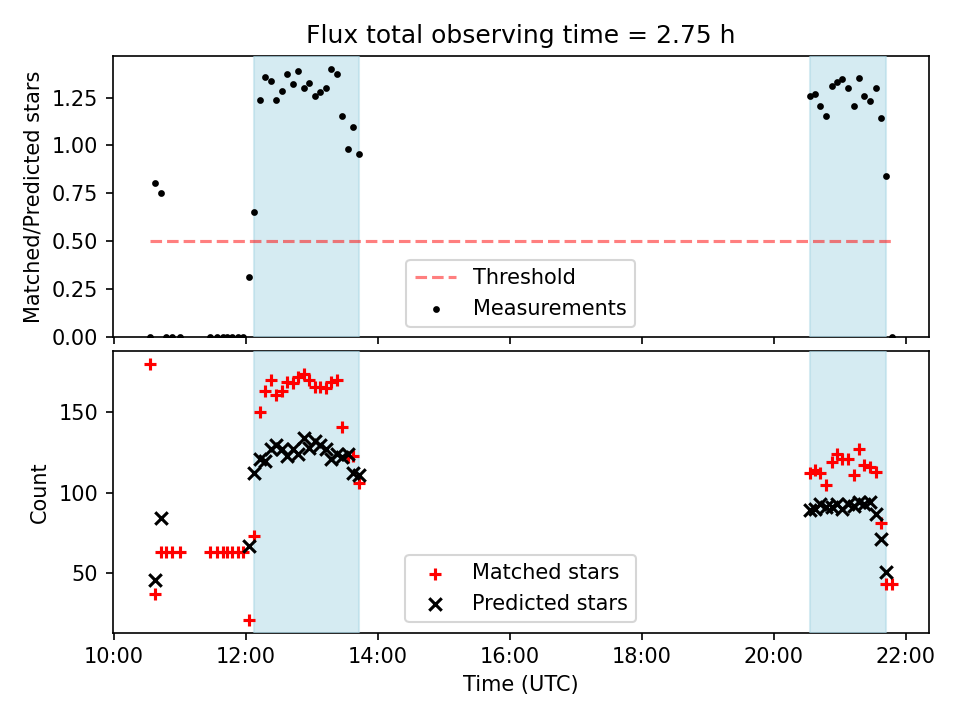 Flux total observing time = 2.75 h

Matched/Predicted stars

1.25
1.00
0.75
0.50
0.25
0.00

Threshold
Measurements

Count

150
100
50

Matched stars
Predicted stars

10:00 12:00 14:00 16:00 18:00 20:00 22:00

Time (UTC)